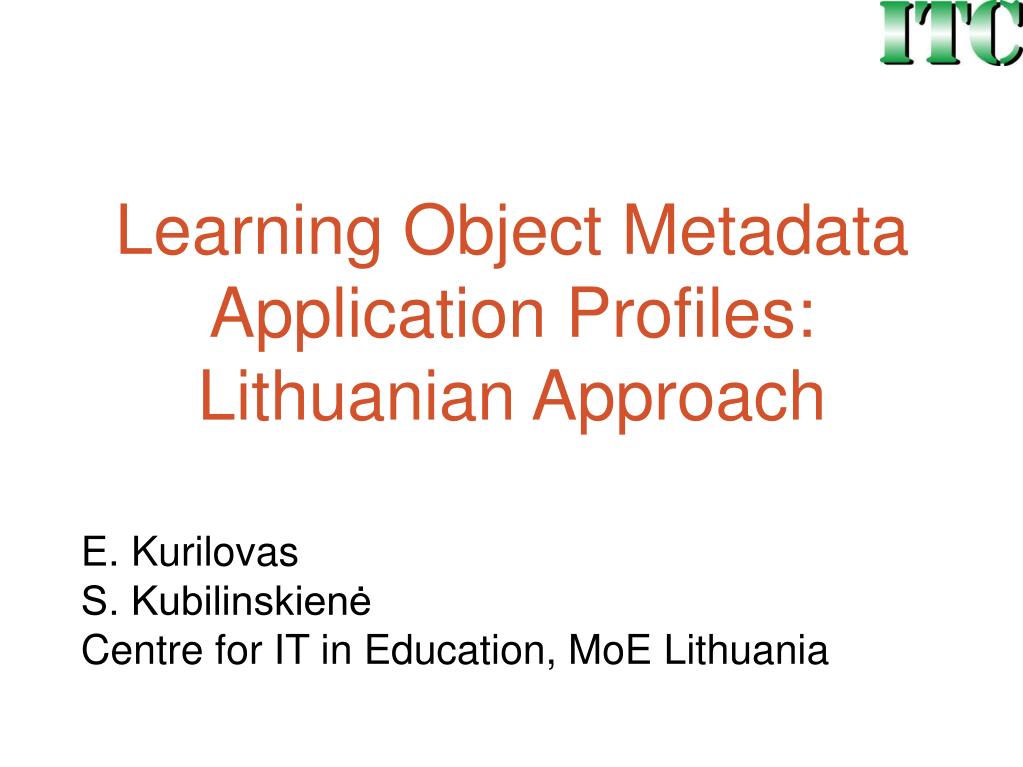 ITC

Learning Object Metadata Application Profiles: Lithuanian Approach

E. Kurilovas
S. Kubilinskienė
Centre for IT in Education, MoE Lithuania